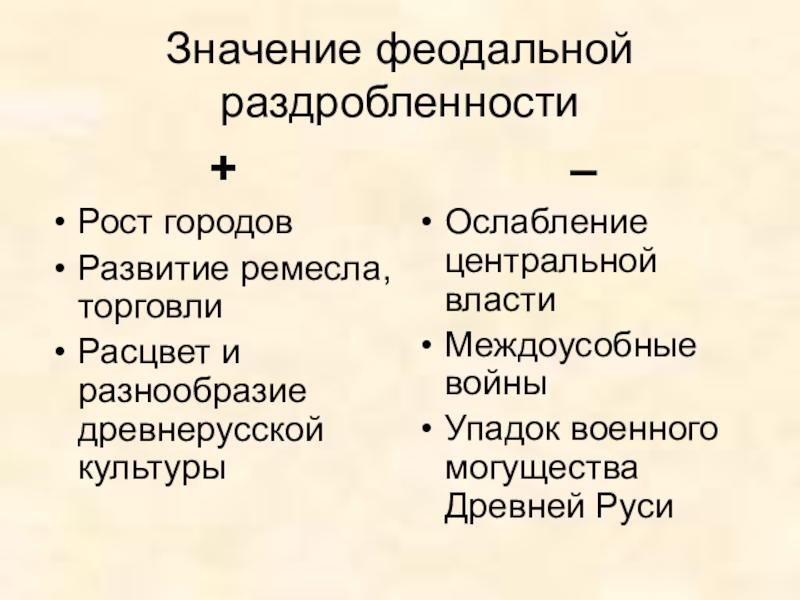 Значение феодальной раздробленности

+

• Рост городов
• Развитие ремесла, торговли
• Расцвет и разнообразие древнерусской культуры

–

• Ослабление центральной власти
• Междоусобные войны
• Упадок военного могущества Древней Руси